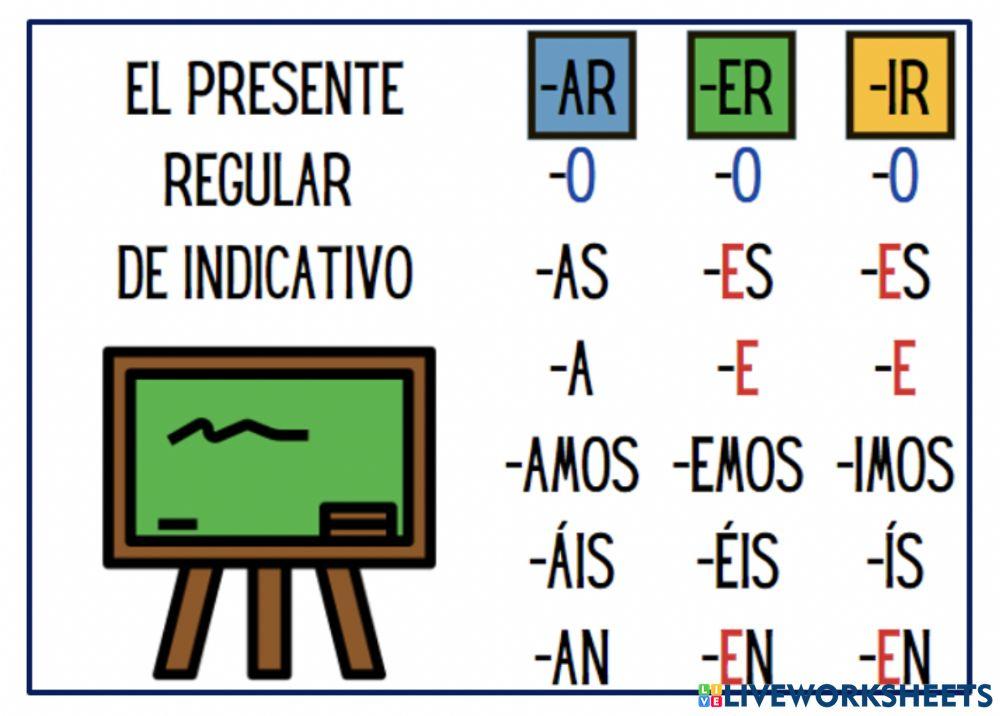 EL PRESENTE REGULAR DE INDICATIVO

| -AR | -ER | -IR |
|---|---|---|
| -O | -O | -O |
| -AS | -ES | -ES |
| -A | -E | -E |
| -AMOS | -EMOS | -IMOS |
| -ÁIS | -ÉIS | -ÍS |
| -AN | -EN | -EN |

LIVEWORKSHEETS